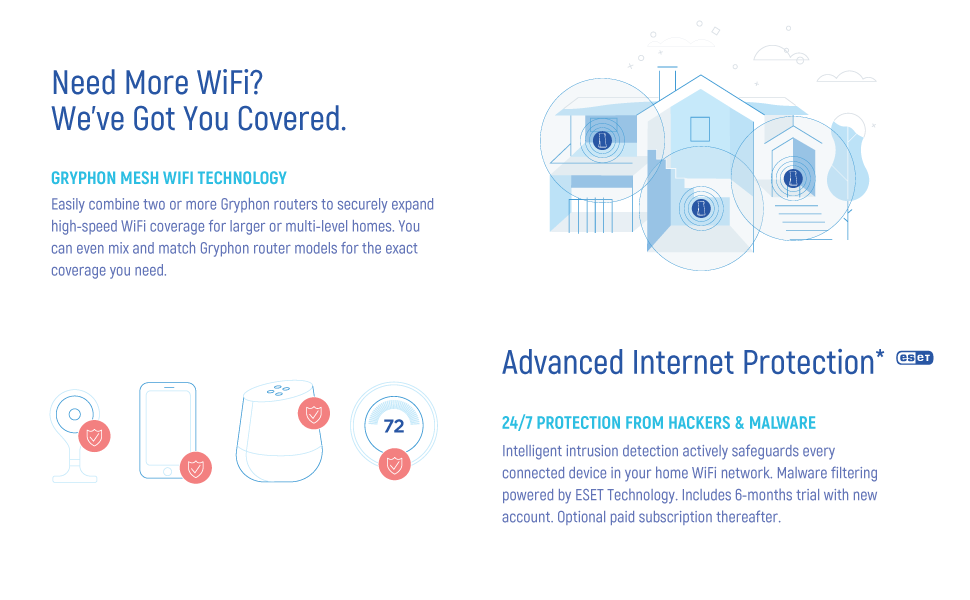 Need More WiFi?
We've Got You Covered.

GRYPHON MESH WIFI TECHNOLOGY

Easily combine two or more Gryphon routers to securely expand high-speed WiFi coverage for larger or multi-level homes. You can even mix and match Gryphon router models for the exact coverage you need.

72

Advanced Internet Protection* eset

24/7 PROTECTION FROM HACKERS & MALWARE

Intelligent intrusion detection actively safeguards every connected device in your home WiFi network. Malware filtering powered by ESET Technology. Includes 6-months trial with new account. Optional paid subscription thereafter.